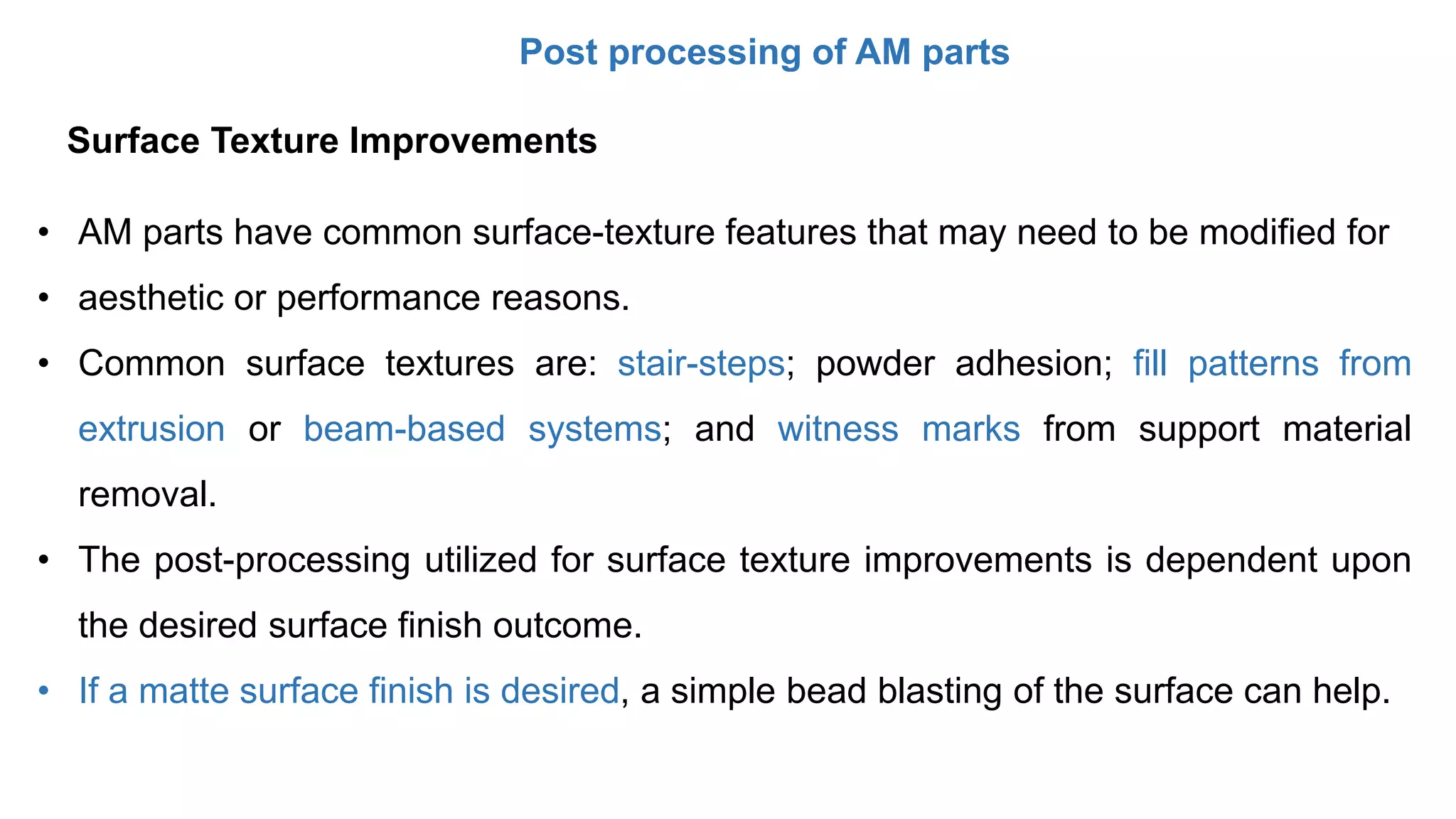 Post processing of AM parts

Surface Texture Improvements

• AM parts have common surface-texture features that may need to be modified for

• aesthetic or performance reasons.

• Common surface textures are: stair-steps; powder adhesion; fill patterns from extrusion or beam-based systems; and witness marks from support material removal.

• The post-processing utilized for surface texture improvements is dependent upon the desired surface finish outcome.

• If a matte surface finish is desired, a simple bead blasting of the surface can help.